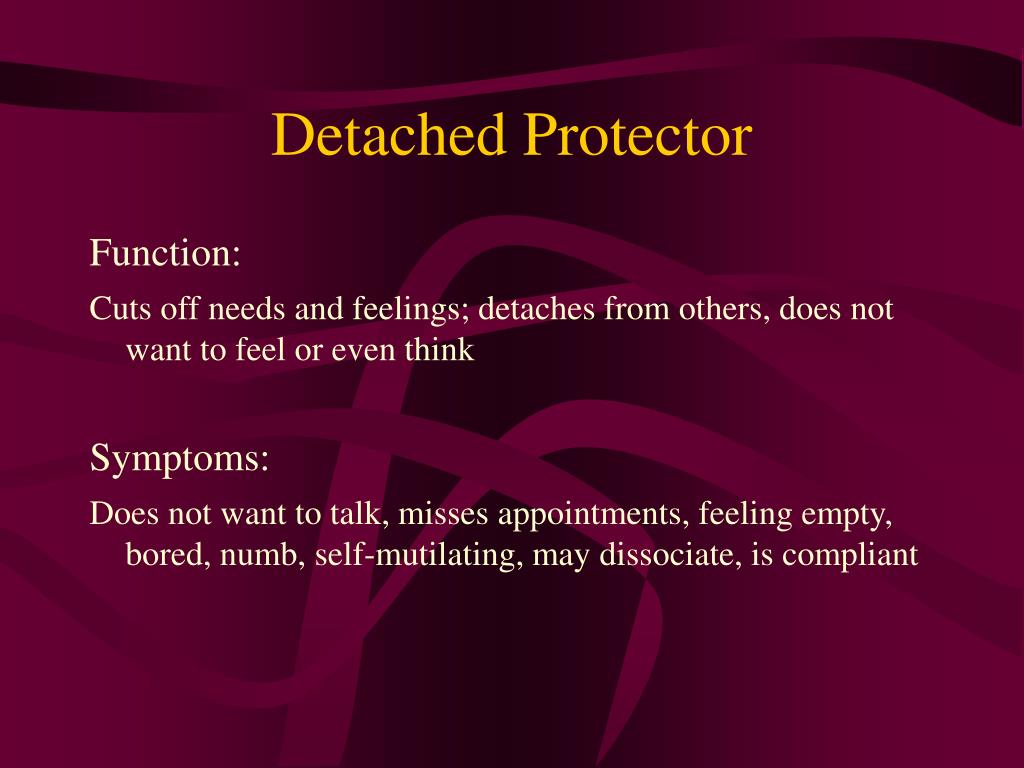 Detached Protector

Function:

Cuts off needs and feelings; detaches from others, does not want to feel or even think

Symptoms:

Does not want to talk, misses appointments, feeling empty, bored, numb, self-mutilating, may dissociate, is compliant